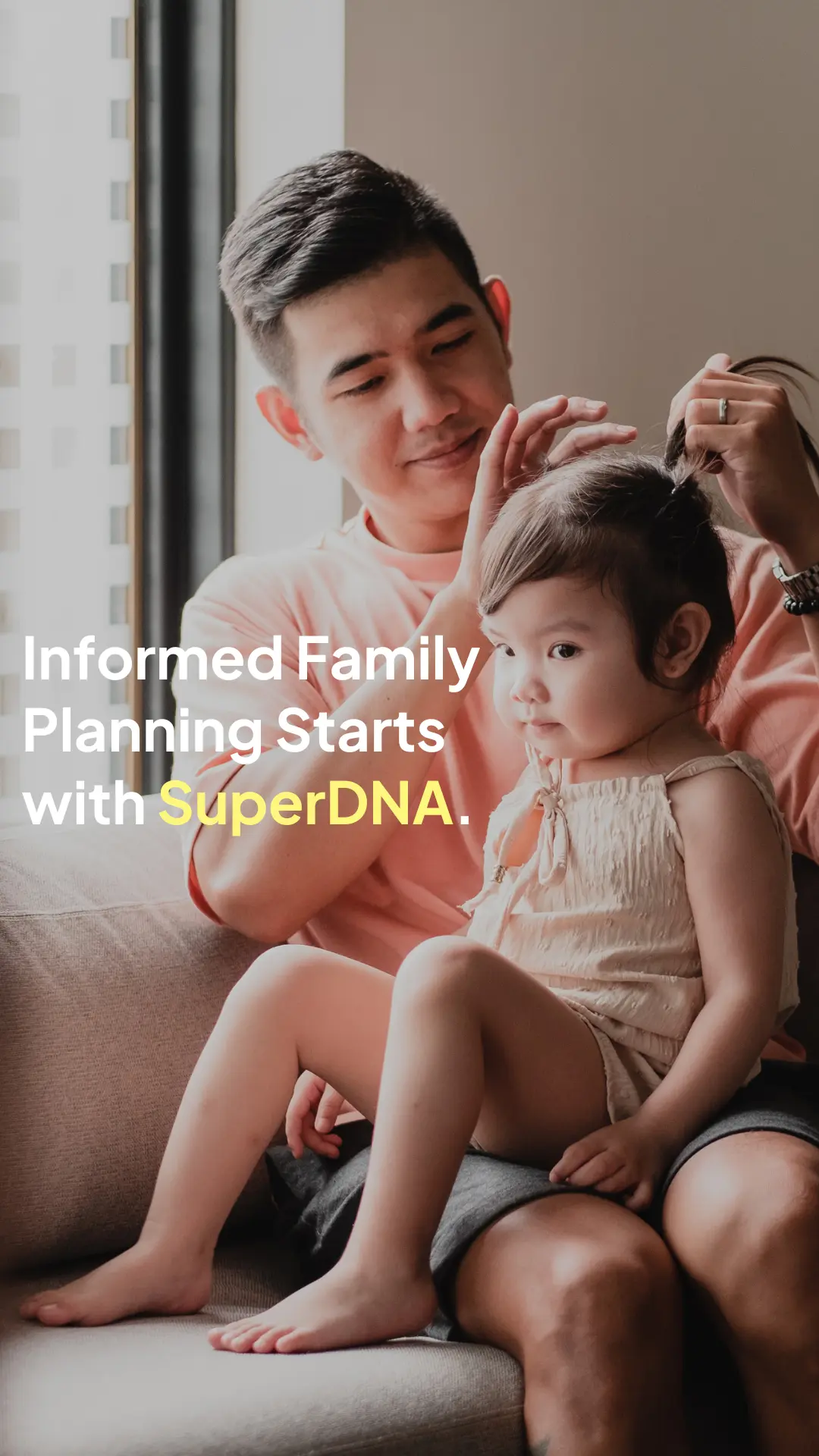 Informed Family Planning Starts with SuperDNA.